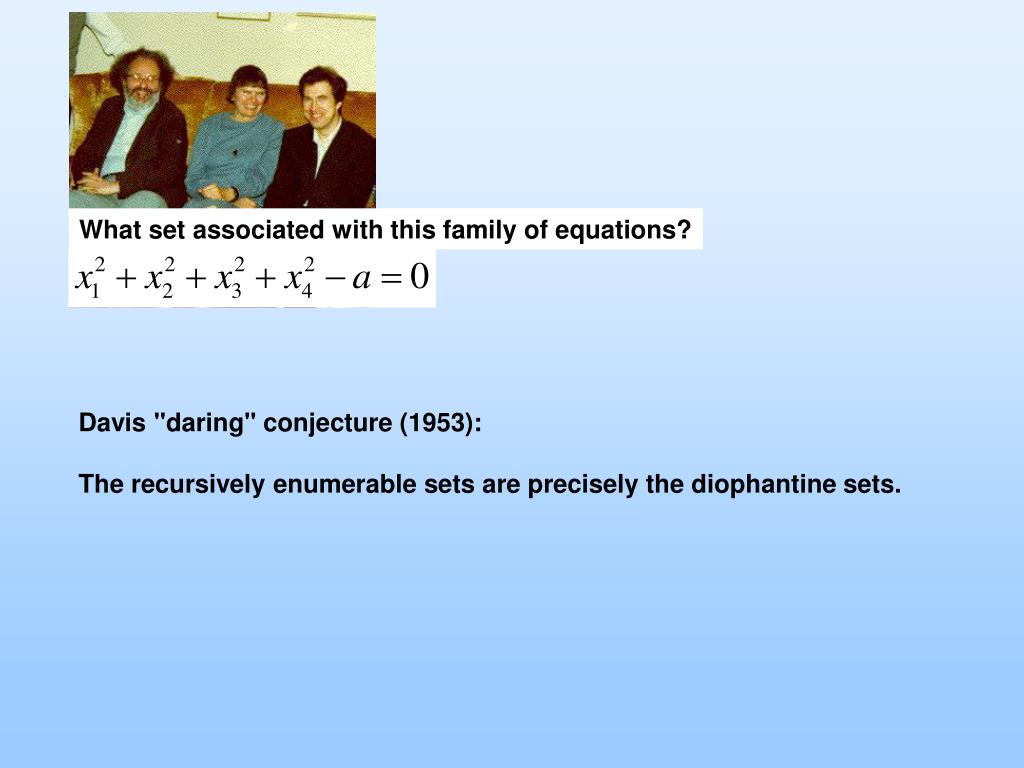 What set associated with this family of equations?

$x_1^2 + x_2^2 + x_3^2 + x_4^2 - a = 0$

Davis "daring" conjecture (1953):

The recursively enumerable sets are precisely the diophantine sets.